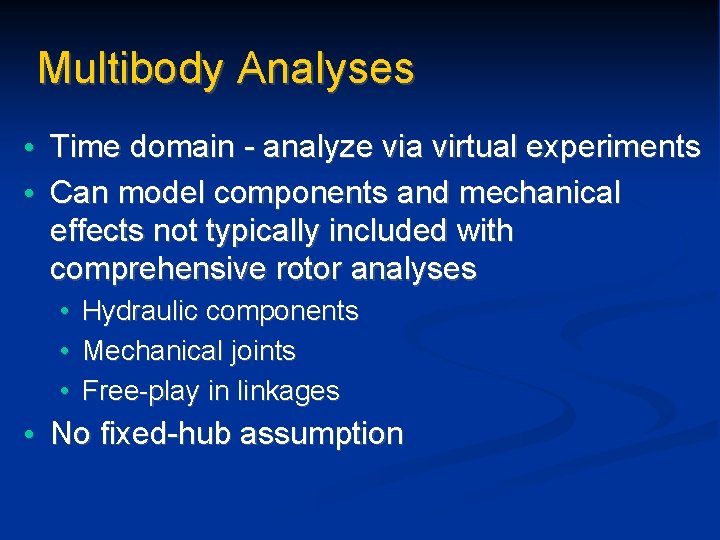 Multibody Analyses

• Time domain - analyze via virtual experiments
• Can model components and mechanical effects not typically included with comprehensive rotor analyses
  • Hydraulic components
  • Mechanical joints
  • Free-play in linkages
• No fixed-hub assumption